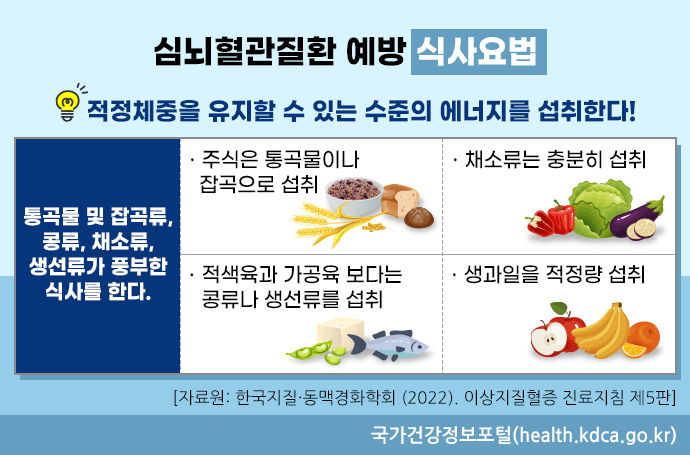 심뇌혈관질환 예방 식사요법

적정체중을 유지할 수 있는 수준의 에너지를 섭취한다!

통곡물 및 잡곡류, 콩류, 채소류, 생선류가 풍부한 식사를 한다.

· 주식은 통곡물이나 잡곡으로 섭취

· 채소류는 충분히 섭취

· 적색육과 가공육 보다는 콩류나 생선류를 섭취

· 생과일을 적정량 섭취

[자료원: 한국지질·동맥경화학회 (2022). 이상지질혈증 진료지침 제5판]

국가건강정보포털(health.kdca.go.kr)